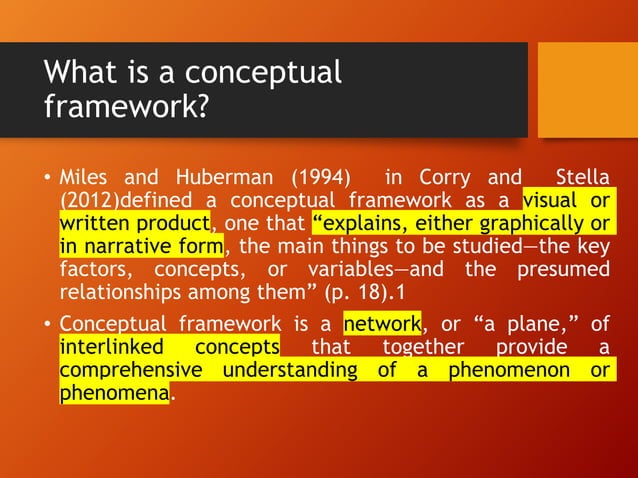 What is a conceptual framework?

• Miles and Huberman (1994) in Corry and Stella (2012)defined a conceptual framework as a visual or written product, one that “explains, either graphically or in narrative form, the main things to be studied—the key factors, concepts, or variables—and the presumed relationships among them” (p. 18).1

• Conceptual framework is a network, or “a plane,” of interlinked concepts that together provide a comprehensive understanding of a phenomenon or phenomena.